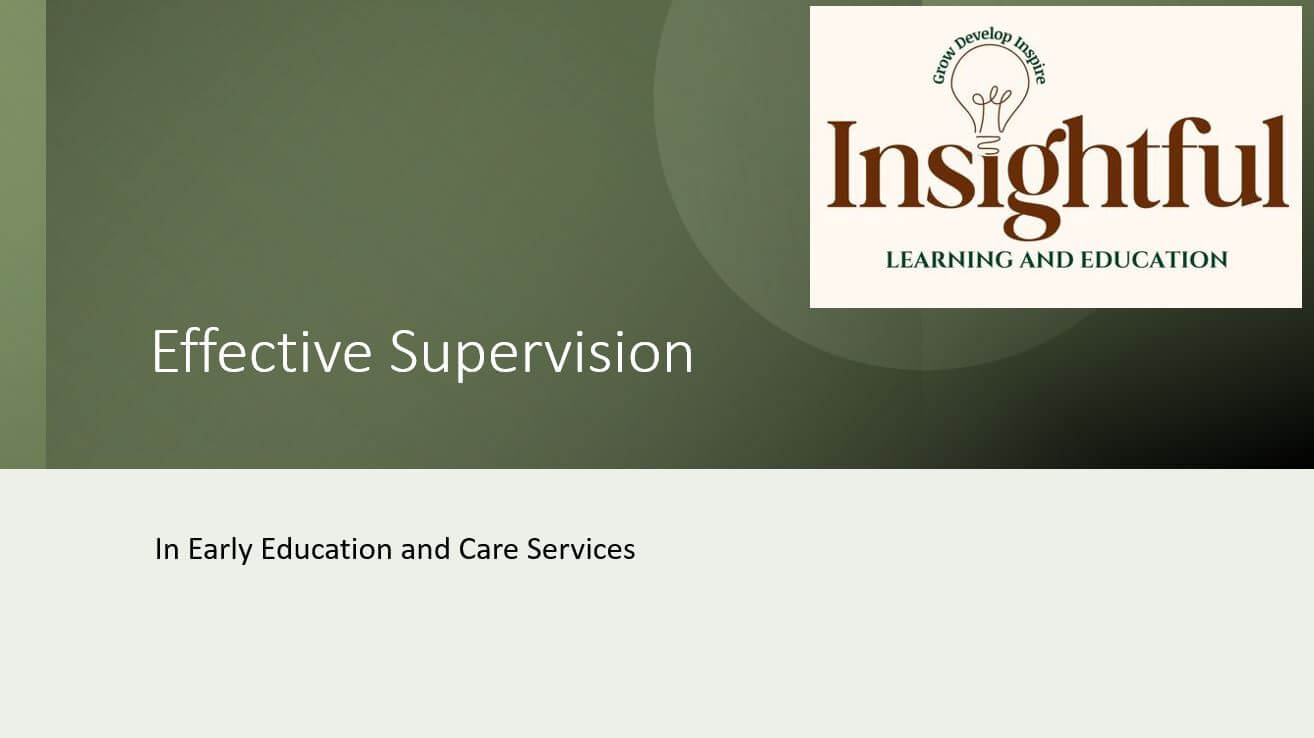 Grow Develop Inspire

Insightful

LEARNING AND EDUCATION

Effective Supervision

In Early Education and Care Services